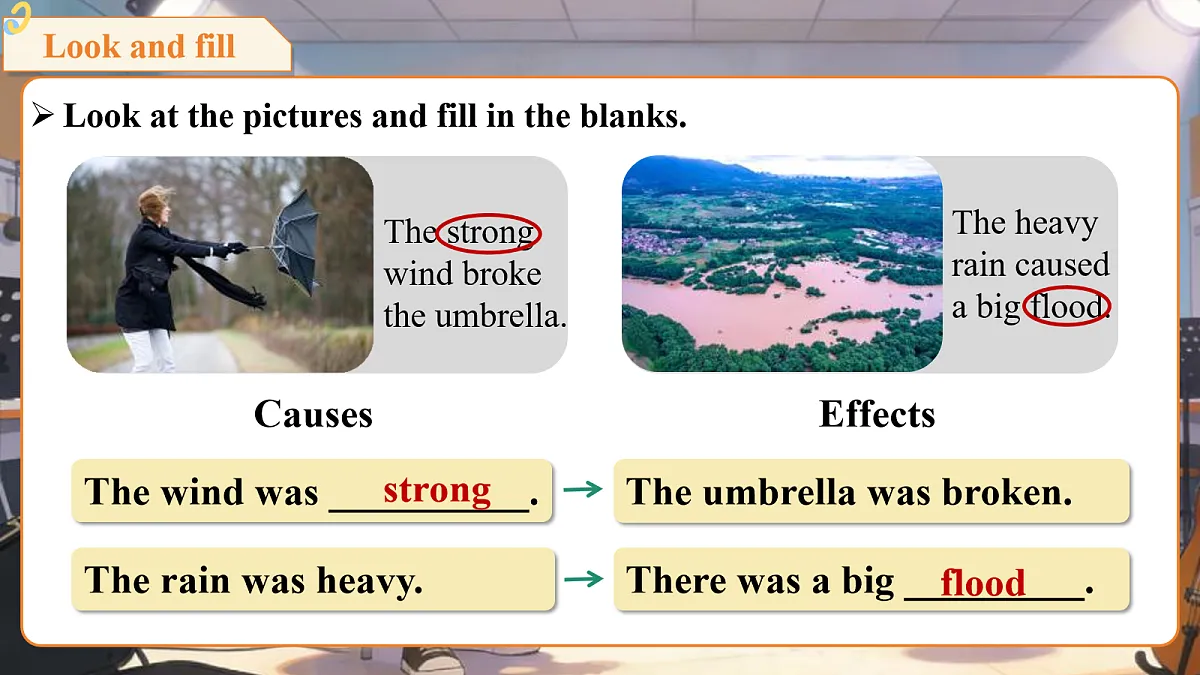 Look and fill

➢ Look at the pictures and fill in the blanks.

The strong wind broke the umbrella.

The heavy rain caused a big flood.

Causes

Effects

The wind was strong.

→ The umbrella was broken.

The rain was heavy.

→ There was a big flood.